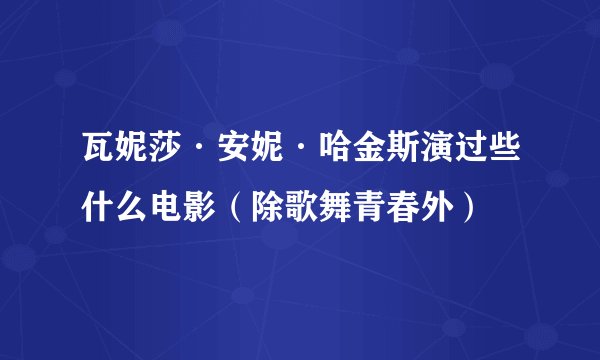 瓦妮莎·安妮·哈金斯演过些什么电影（除歌舞青春外）